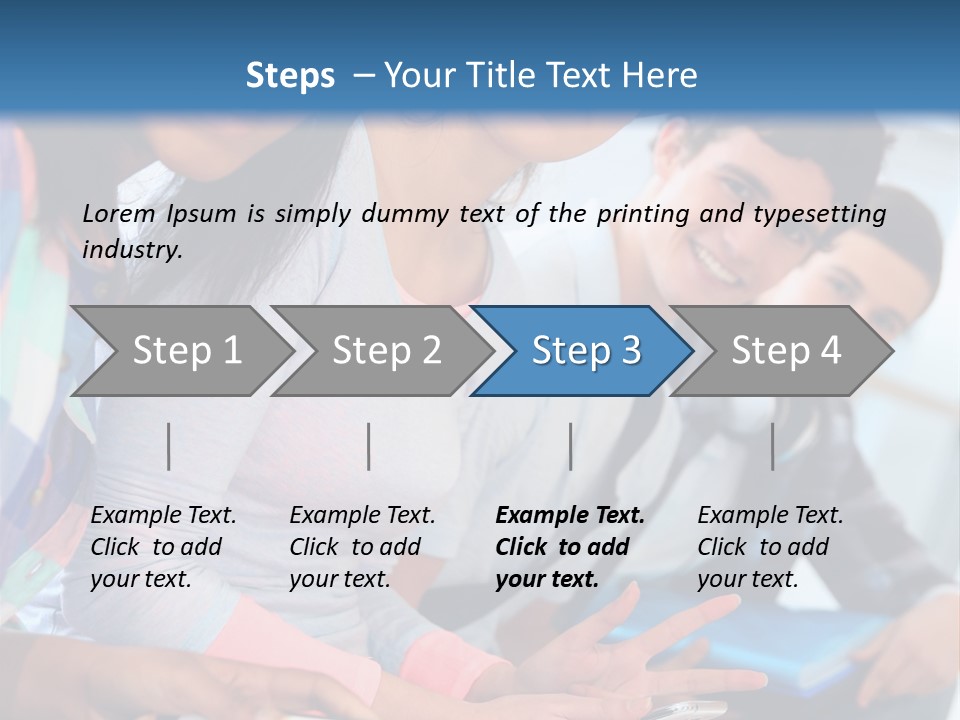 Steps – Your Title Text Here

Lorem Ipsum is simply dummy text of the printing and typesetting industry.

Step 1

Step 2

Step 3

Step 4

Example Text. Click to add your text.

Example Text. Click to add your text.

Example Text. Click to add your text.

Example Text. Click to add your text.